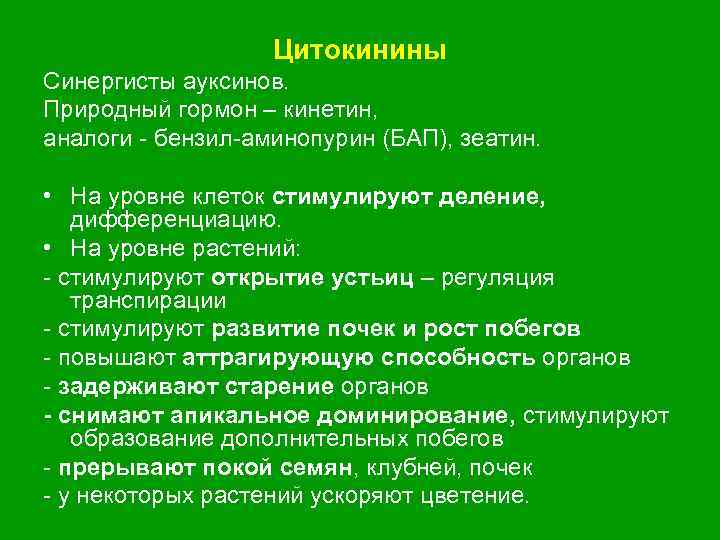 Цитокинины

Синергисты ауксинов.
Природный гормон – кинетин,
аналоги - бензил-аминопурин (БАП), зеатин.

• На уровне клеток стимулируют деление, дифференциацию.
• На уровне растений:
- стимулируют открытие устьиц – регуляция транспирации
- стимулируют развитие почек и рост побегов
- повышают аттрагирующую способность органов
- задерживают старение органов
- снимают апикальное доминирование, стимулируют образование дополнительных побегов
- прерывают покой семян, клубней, почек
- у некоторых растений ускоряют цветение.